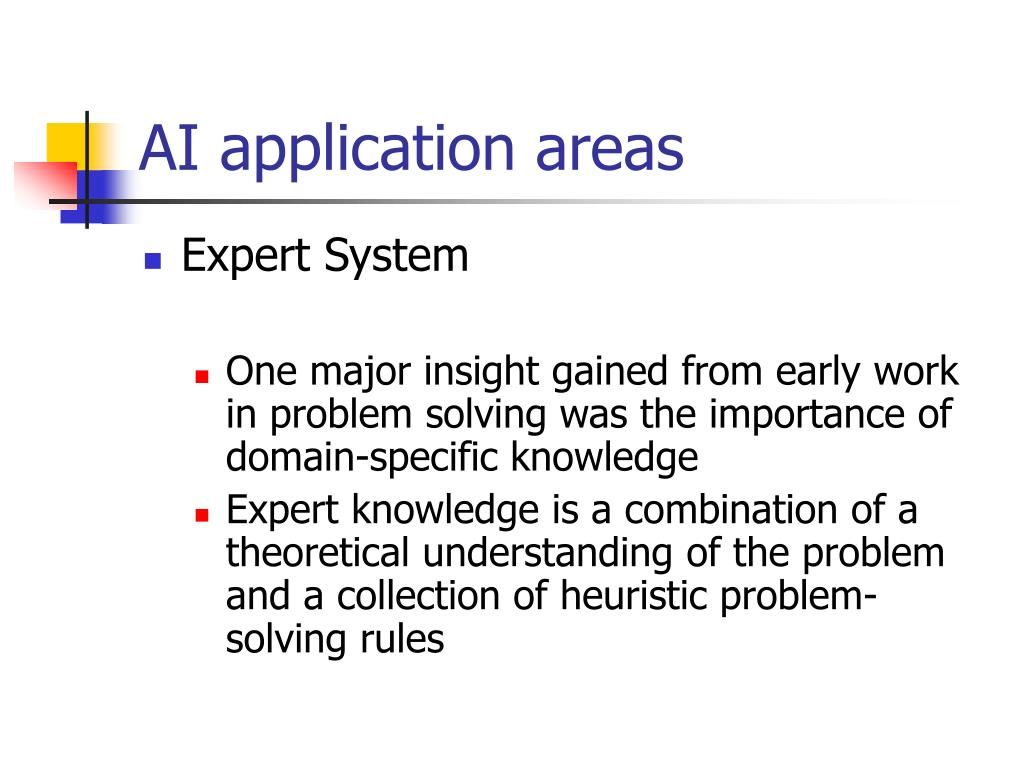 AI application areas

Expert System

One major insight gained from early work in problem solving was the importance of domain-specific knowledge

Expert knowledge is a combination of a theoretical understanding of the problem and a collection of heuristic problem-solving rules